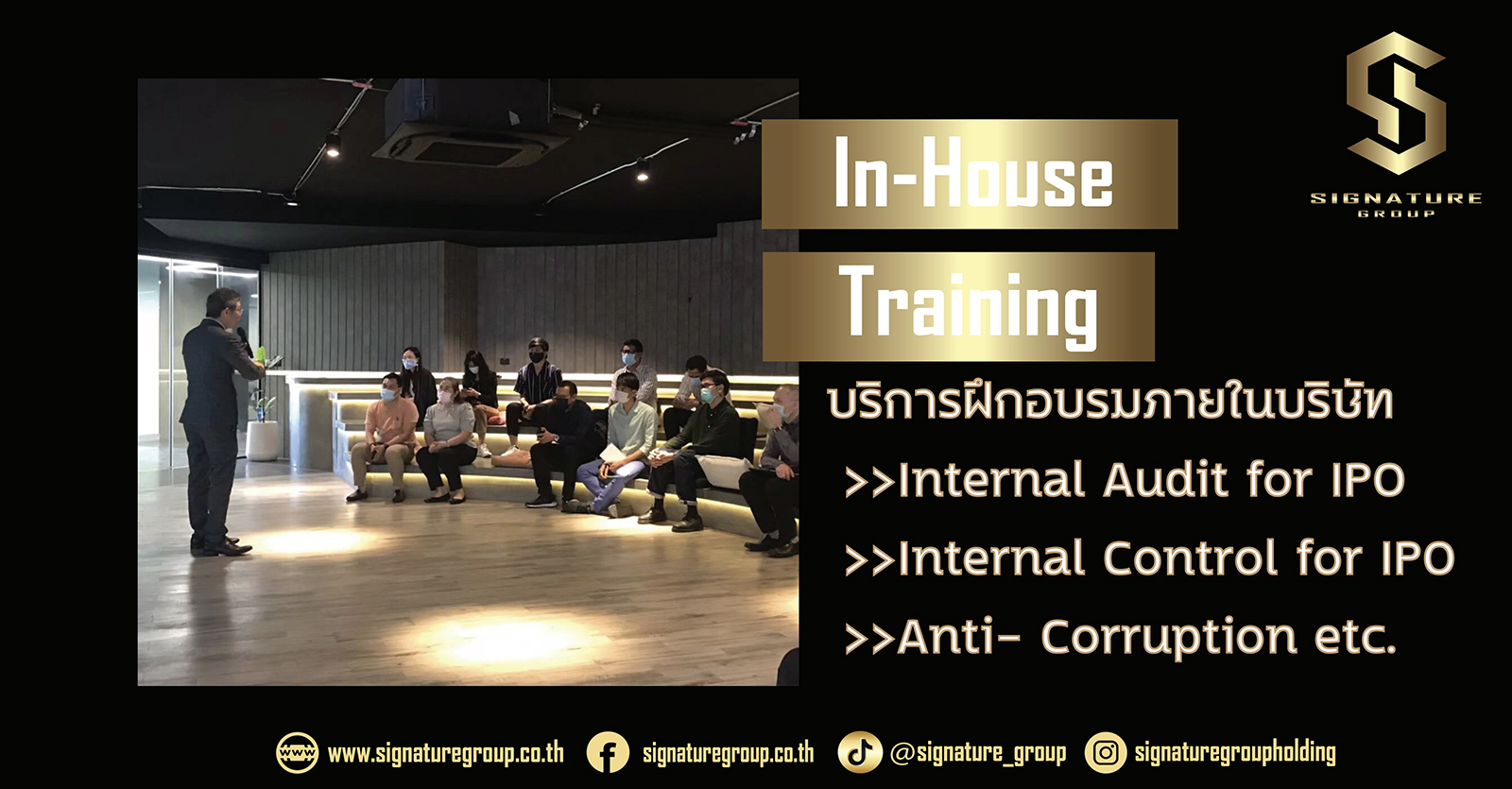 SIGNATURE
GROUP

In-House
Training

บริการฝึกอบรมภายในบริษัท
>>Internal Audit for IPO
>>Internal Control for IPO
>>Anti- Corruption etc.

www www.signaturegroup.co.th signaturegroup.co.th @signature_group signaturegroupholding